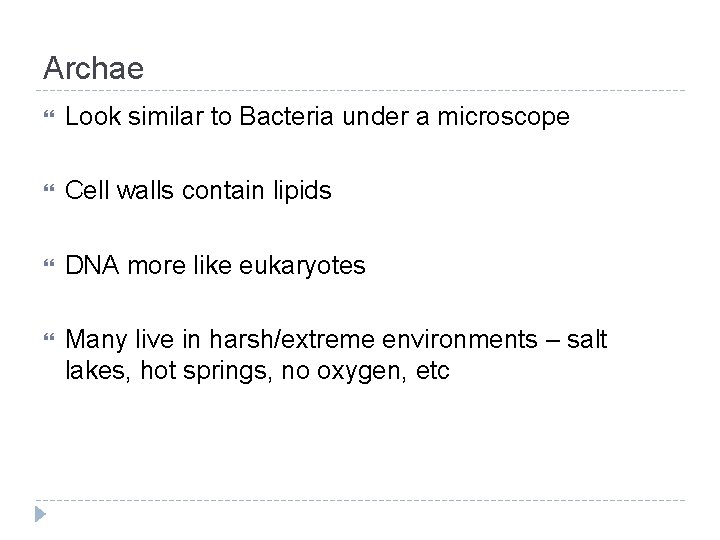 Archae

Look similar to Bacteria under a microscope

Cell walls contain lipids

DNA more like eukaryotes

Many live in harsh/extreme environments – salt lakes, hot springs, no oxygen, etc